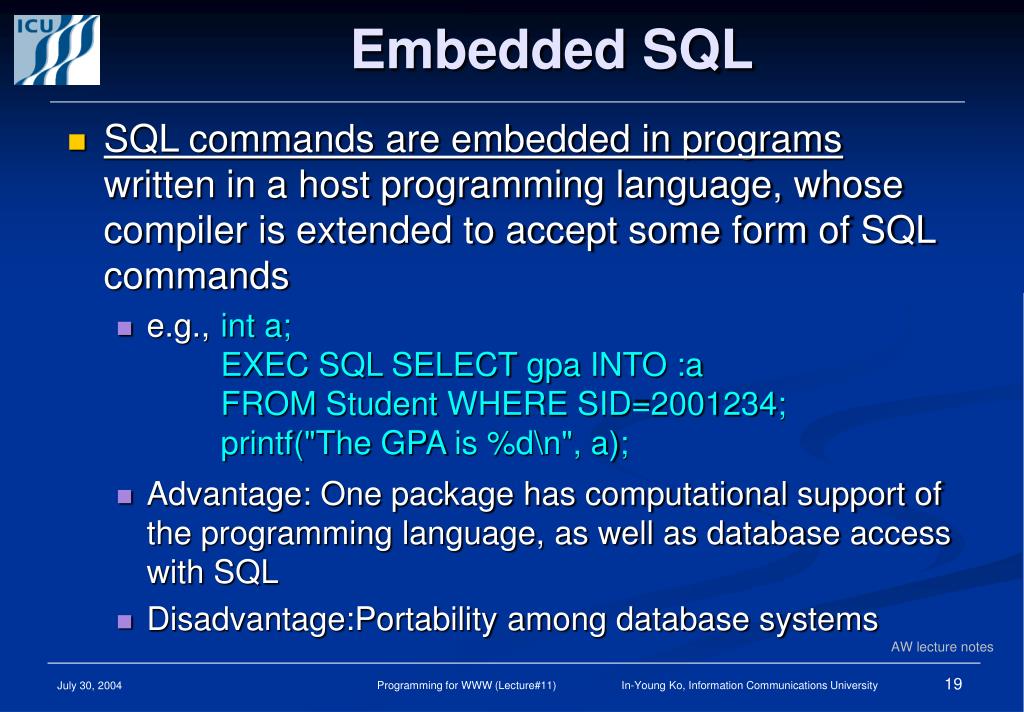 ICU

Embedded SQL

SQL commands are embedded in programs written in a host programming language, whose compiler is extended to accept some form of SQL commands

e.g., int a;
EXEC SQL SELECT gpa INTO :a
FROM Student WHERE SID=2001234;
printf("The GPA is %d\n", a);

Advantage: One package has computational support of the programming language, as well as database access with SQL

Disadvantage:Portability among database systems

AW lecture notes

July 30, 2004 Programming for WWW (Lecture#11) In-Young Ko, Information Communications University 19